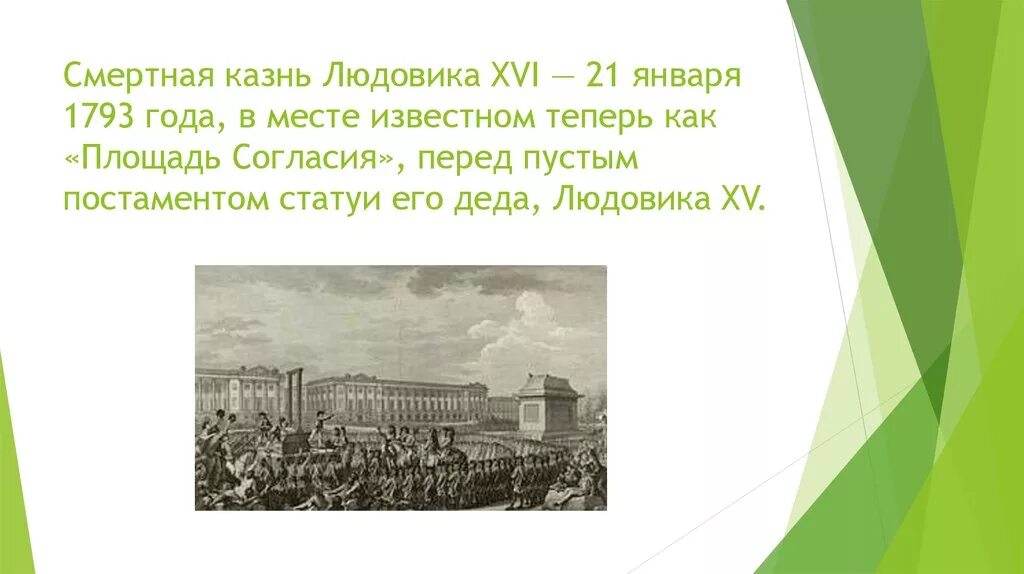 Смертная казнь Людовика XVI — 21 января 1793 года, в месте известном теперь как «Площадь Согласия», перед пустым постаментом статуи его деда, Людовика XV.